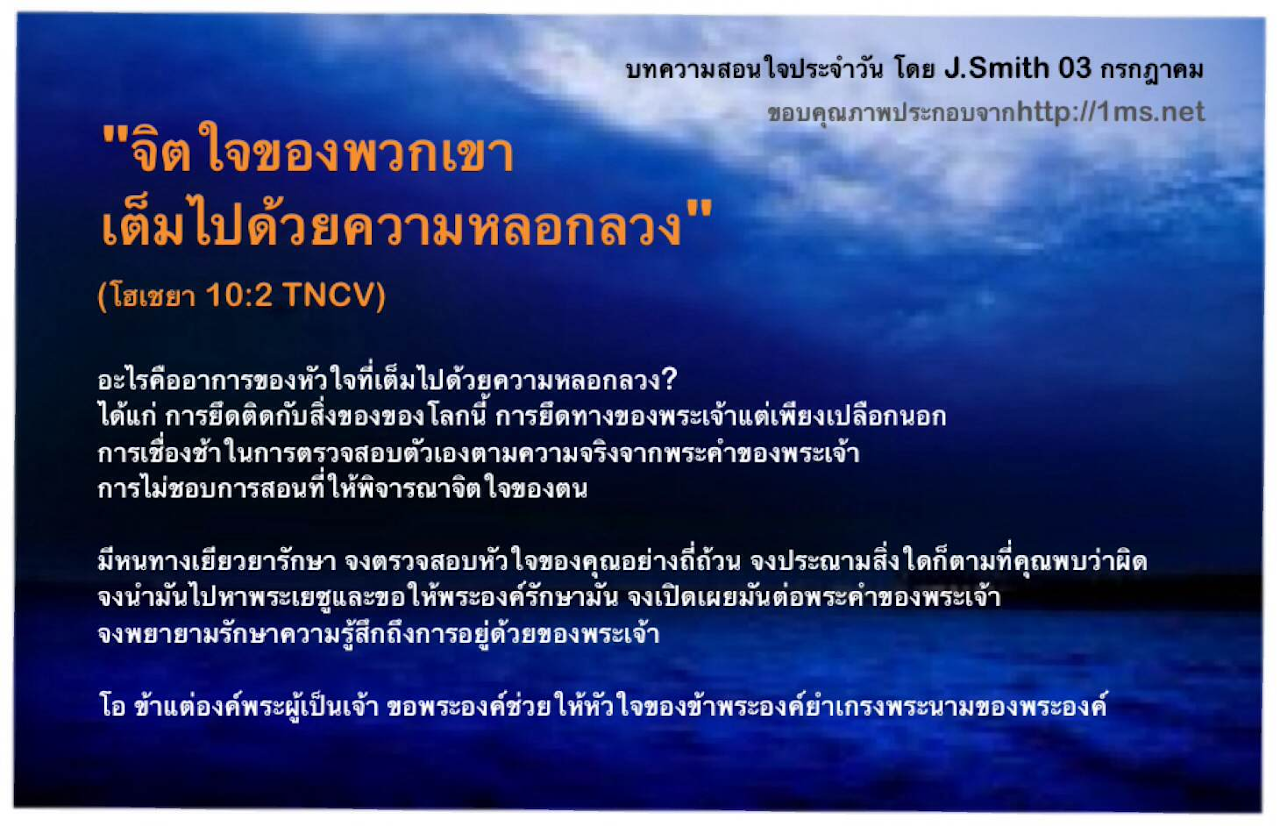 บทความสอนใจประจำวัน โดย J.Smith 03 กรกฎาคม
ขอบคุณภาพประกอบจากhttp://1ms.net

"จิตใจของพวกเขา
เต็มไปด้วยความหลอกลวง"
(โฮเชยา 10:2 TNCV)

อะไรคืออาการของหัวใจที่เต็มไปด้วยความหลอกลวง?
ได้แก่ การยึดติดกับสิ่งของของโลกนี้ การยึดทางของพระเจ้าแต่เพียงเปลือกนอก
การเชื่องช้าในการตรวจสอบตัวเองตามความจริงจากพระคำของพระเจ้า
การไม่ชอบการสอนที่ให้พิจารณาจิตใจของตน

มีหนทางเยียวยารักษา จงตรวจสอบหัวใจของคุณอย่างถี่ถ้วน จงประณามสิ่งใดก็ตามที่คุณพบว่าผิด
จงนำมันไปหาพระเยซูและขอให้พระองค์รักษามัน จงเปิดเผยมันต่อพระคำของพระเจ้า
จงพยายามรักษาความรู้สึกถึงการอยู่ด้วยของพระเจ้า

โอ ข้าแต่องค์พระผู้เป็นเจ้า ขอพระองค์ช่วยให้หัวใจของข้าพระองค์ยำเกรงพระนามของพระองค์